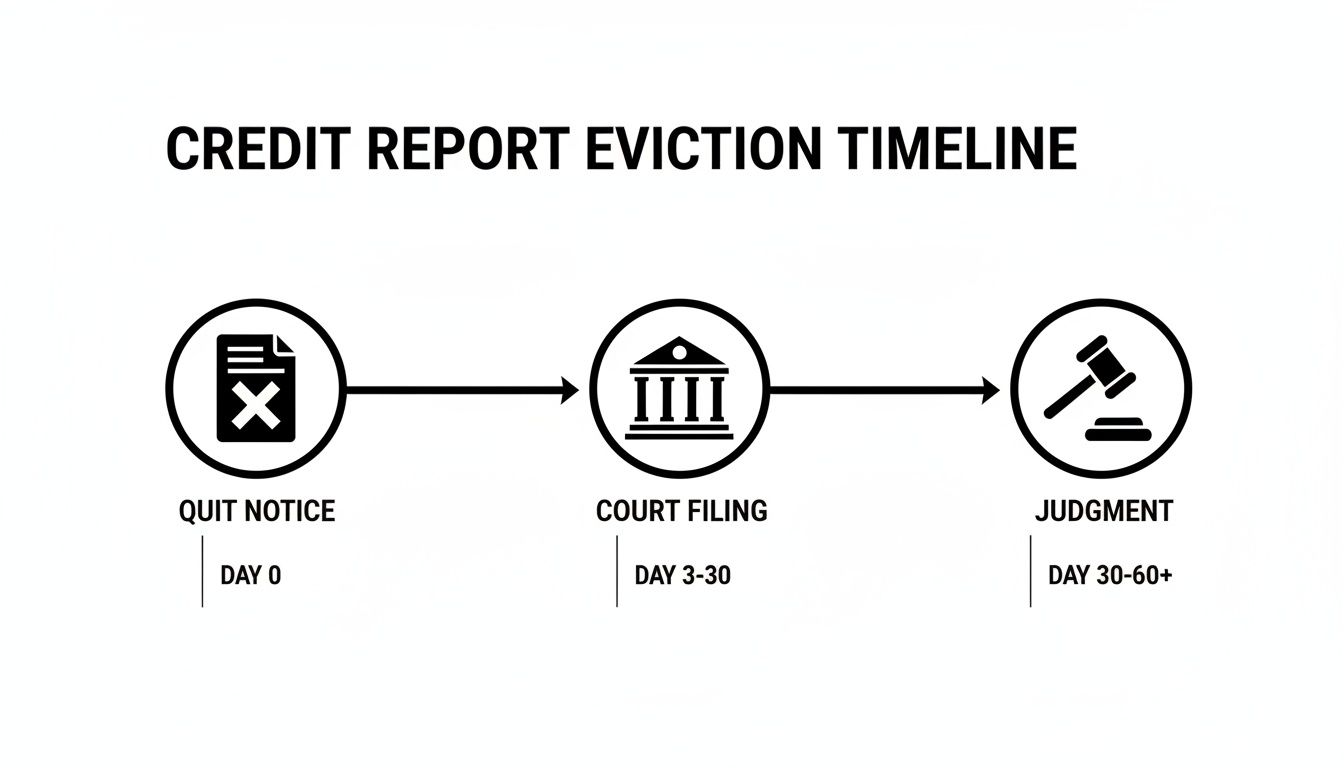 CREDIT REPORT EVICTION TIMELINE

QUIT NOTICE

DAY 0

COURT FILING

DAY 3-30

JUDGMENT

DAY 30-60+